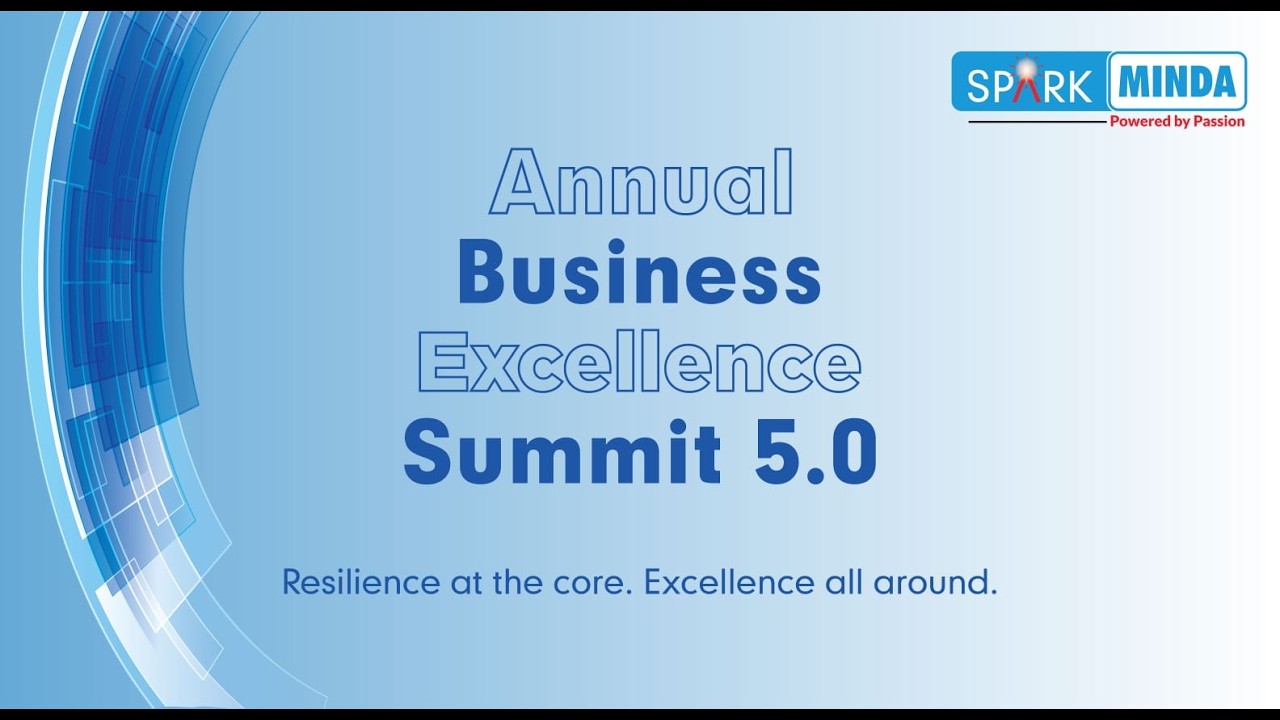 SPARK MINDA
Powered by Passion

Annual
Business
Excellence
Summit 5.0

Resilience at the core. Excellence all around.